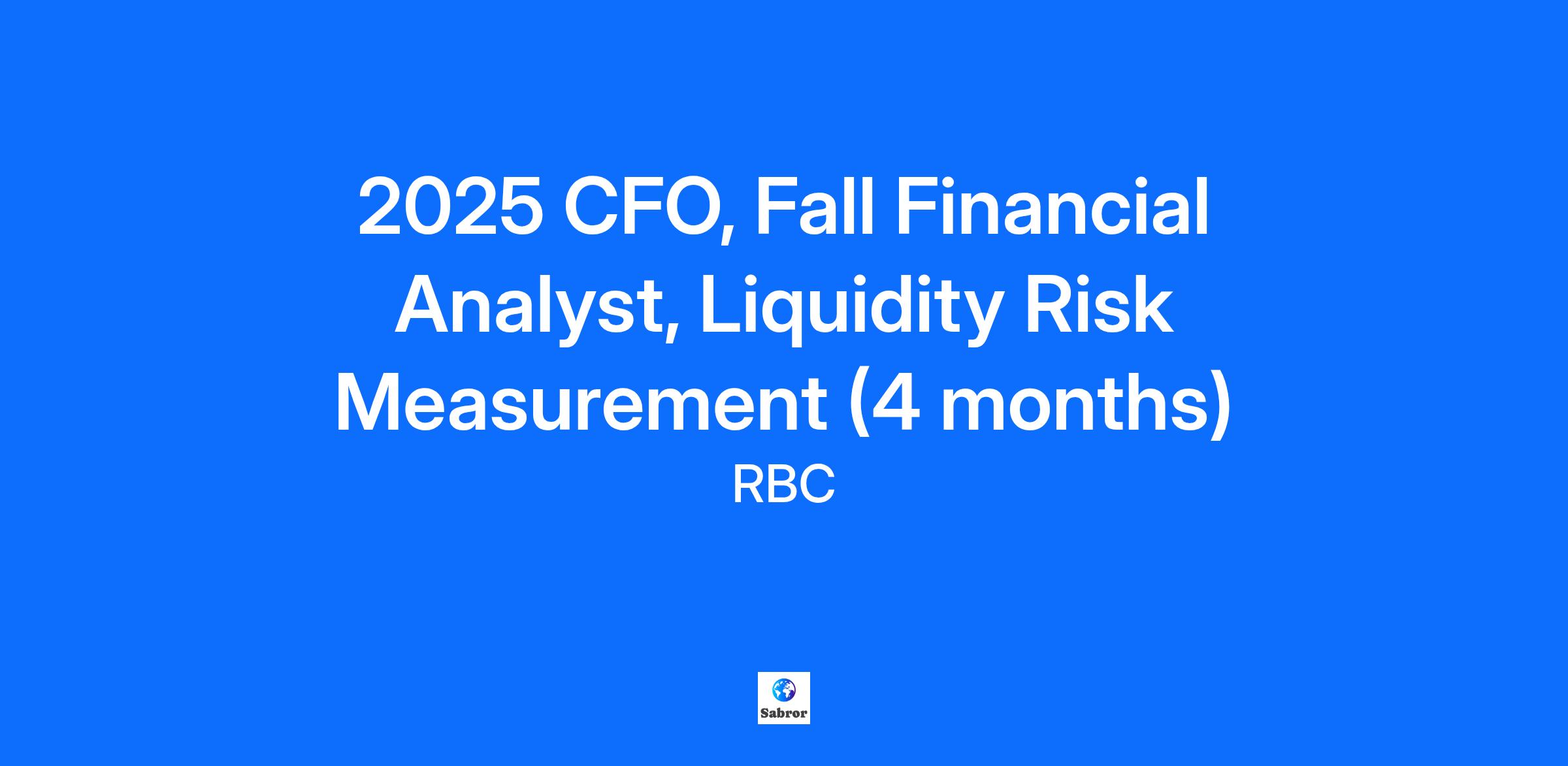 2025 CFO, Fall Financial Analyst, Liquidity Risk Measurement (4 months)

RBC

Sabror